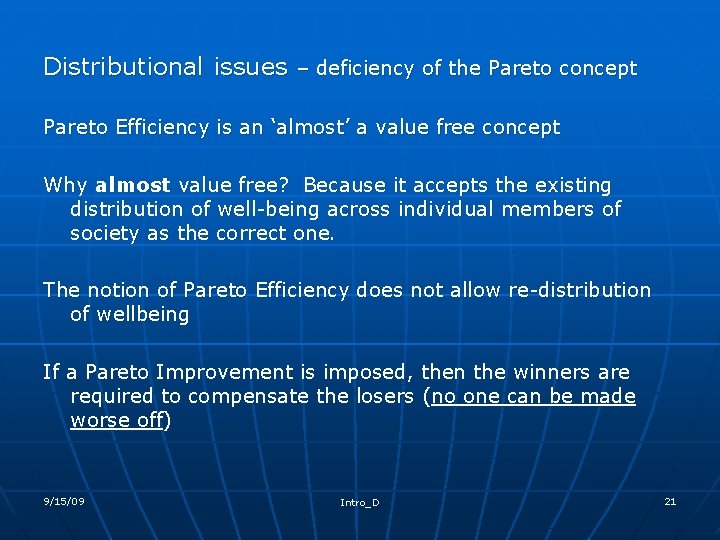 Distributional issues – deficiency of the Pareto concept

Pareto Efficiency is an ‘almost’ a value free concept

Why almost value free? Because it accepts the existing distribution of well-being across individual members of society as the correct one.

The notion of Pareto Efficiency does not allow re-distribution of wellbeing

If a Pareto Improvement is imposed, then the winners are required to compensate the losers (no one can be made worse off)

9/15/09

Intro_D

21